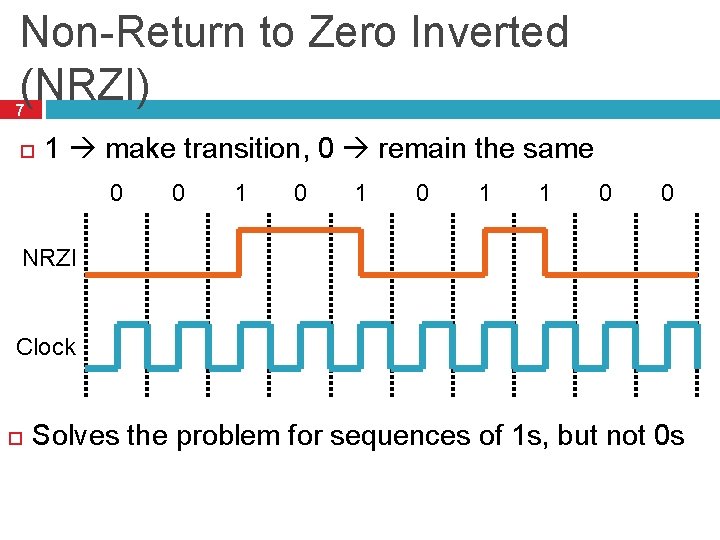 Non-Return to Zero Inverted (NRZI)

7

□ 1 → make transition, 0 → remain the same

0 0 1 0 1 0 1 1 0 0

NRZI

Clock

□ Solves the problem for sequences of 1s, but not 0s